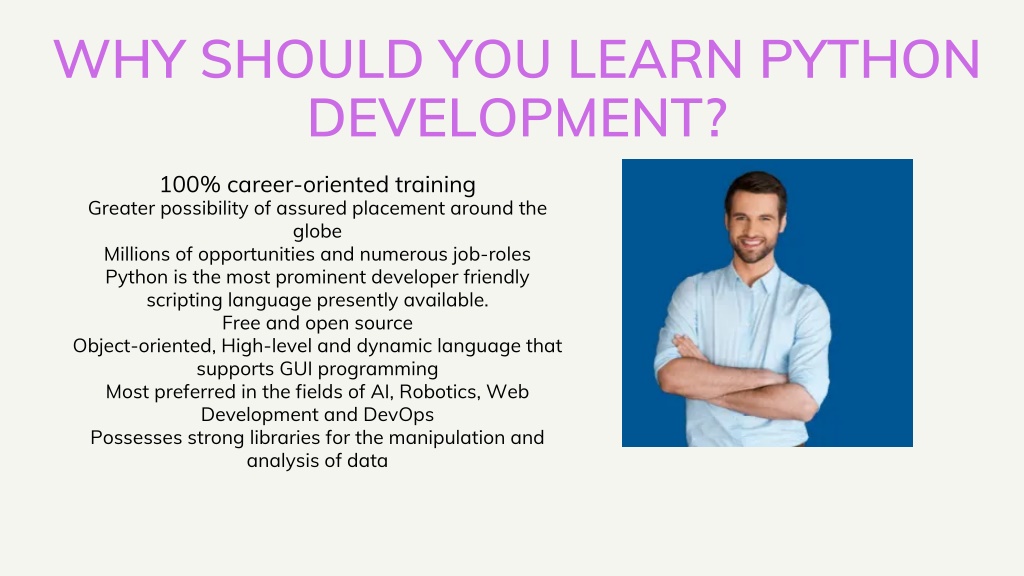 WHY SHOULD YOU LEARN PYTHON DEVELOPMENT?

100% career-oriented training
Greater possibility of assured placement around the globe
Millions of opportunities and numerous job-roles
Python is the most prominent developer friendly scripting language presently available.
Free and open source
Object-oriented, High-level and dynamic language that supports GUI programming
Most preferred in the fields of AI, Robotics, Web Development and DevOps
Possesses strong libraries for the manipulation and analysis of data